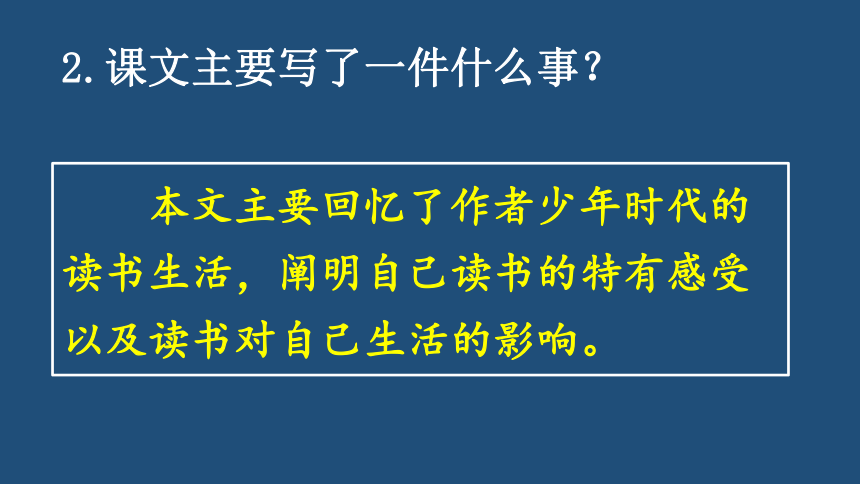 2. 课文主要写了一件什么事？

本文主要回忆了作者少年时代的读书生活，阐明自己读书的特有感受以及读书对自己生活的影响。